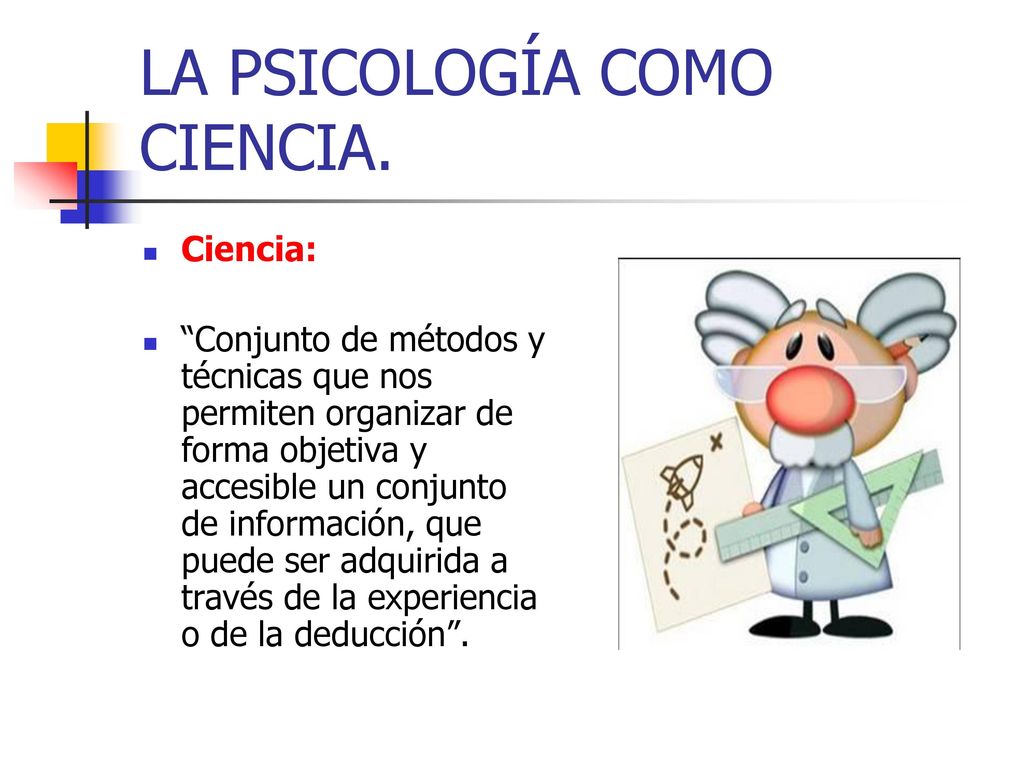 LA PSICOLOGÍA COMO CIENCIA.

Ciencia:

“Conjunto de métodos y técnicas que nos permiten organizar de forma objetiva y accesible un conjunto de información, que puede ser adquirida a través de la experiencia o de la deducción”.